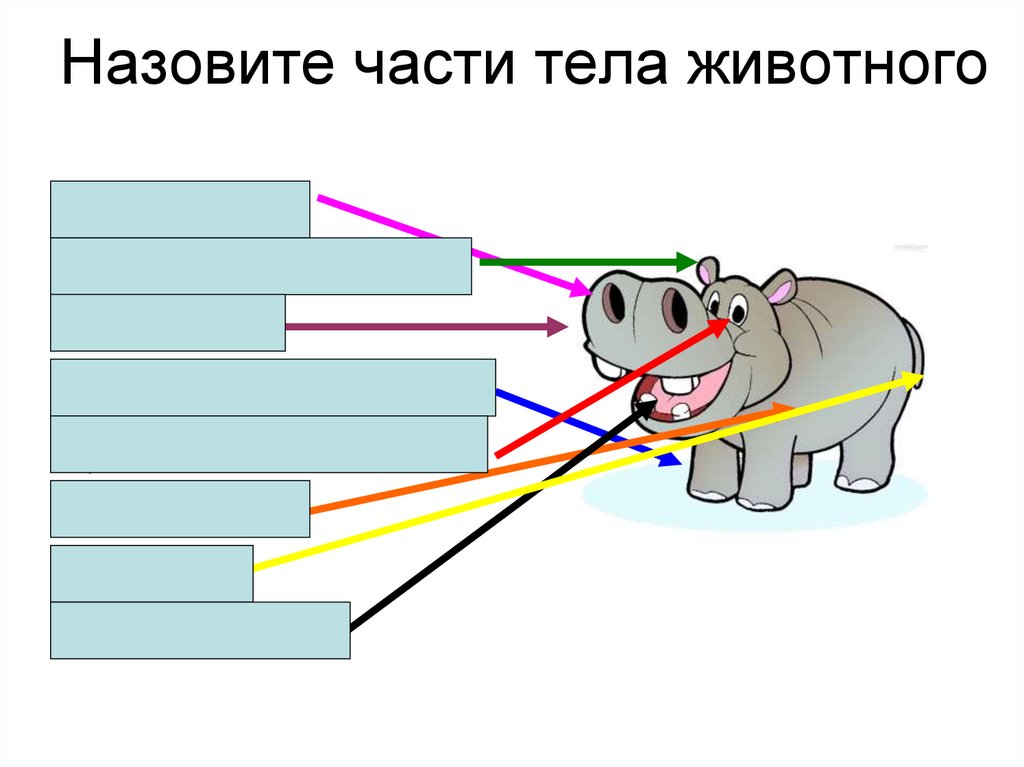 Назовите части тела животного